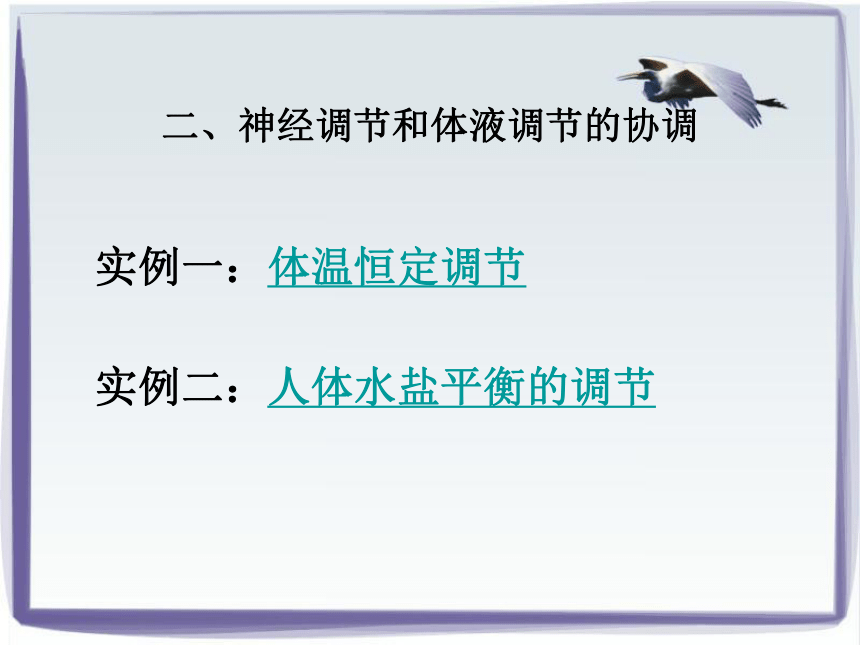 二、神经调节和体液调节的协调

实例一：体温恒定调节

实例二：人体水盐平衡的调节